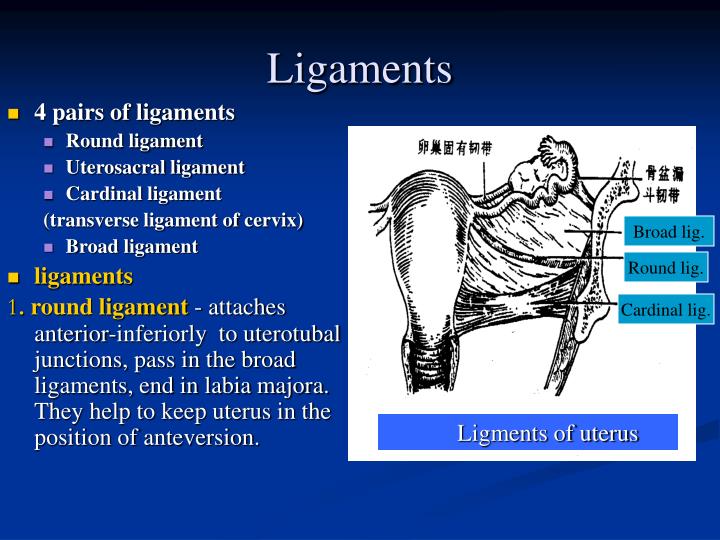 Ligaments

4 pairs of ligaments
Round ligament
Uterosacral ligament
Cardinal ligament
(transverse ligament of cervix)
Broad ligament

ligaments

1. round ligament - attaches anterior-inferiorly to uterotubal junctions, pass in the broad ligaments, end in labia majora. They help to keep uterus in the position of anteversion.

卵巢固有韧带

骨盆漏斗韧带

Broad lig.

Round lig.

Cardinal lig.

Ligments of uterus